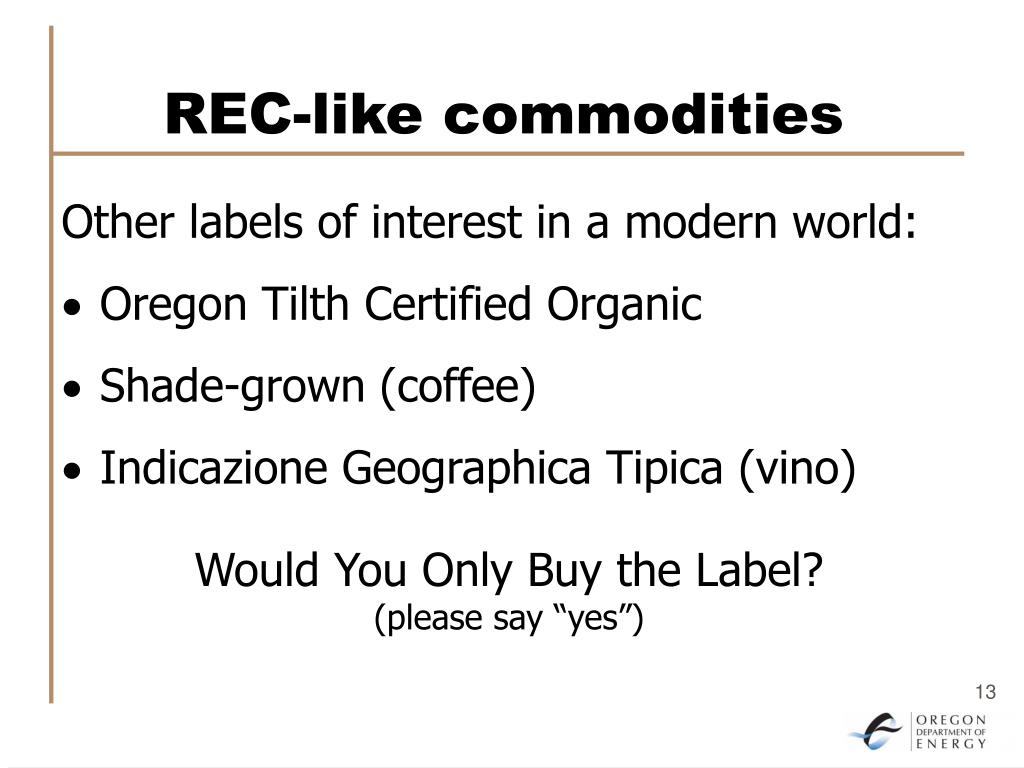 REC-like commodities

Other labels of interest in a modern world:

• Oregon Tilth Certified Organic

• Shade-grown (coffee)

• Indicazione Geographica Tipica (vino)

Would You Only Buy the Label?
(please say “yes”)

13

OREGON
DEPARTMENT OF
ENERGY